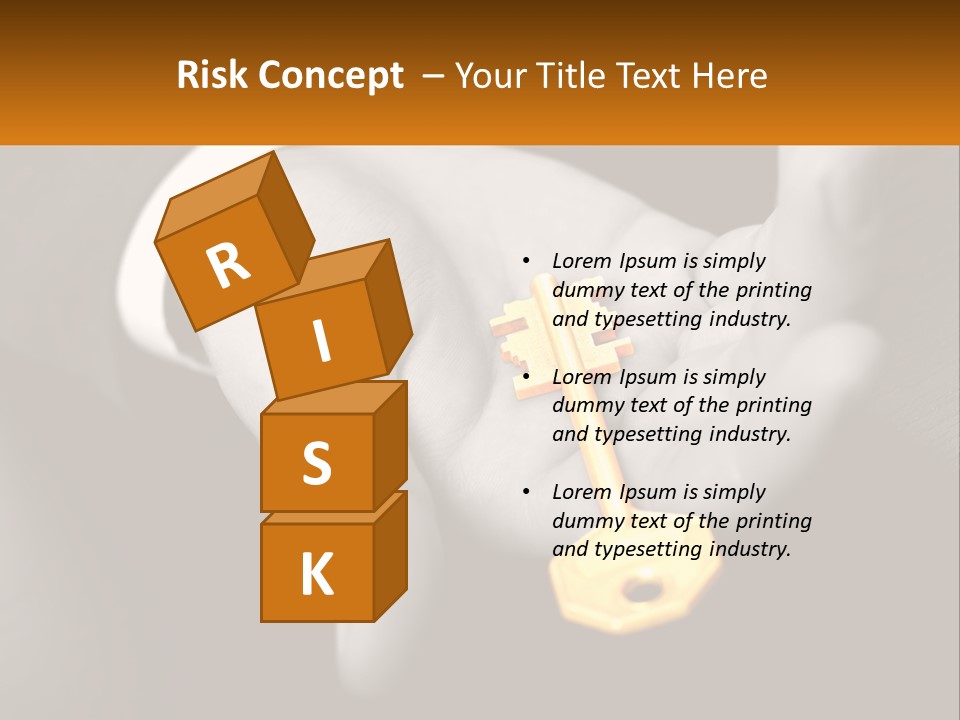 Risk Concept – Your Title Text Here

R
I
S
K

• Lorem Ipsum is simply dummy text of the printing and typesetting industry.

• Lorem Ipsum is simply dummy text of the printing and typesetting industry.

• Lorem Ipsum is simply dummy text of the printing and typesetting industry.